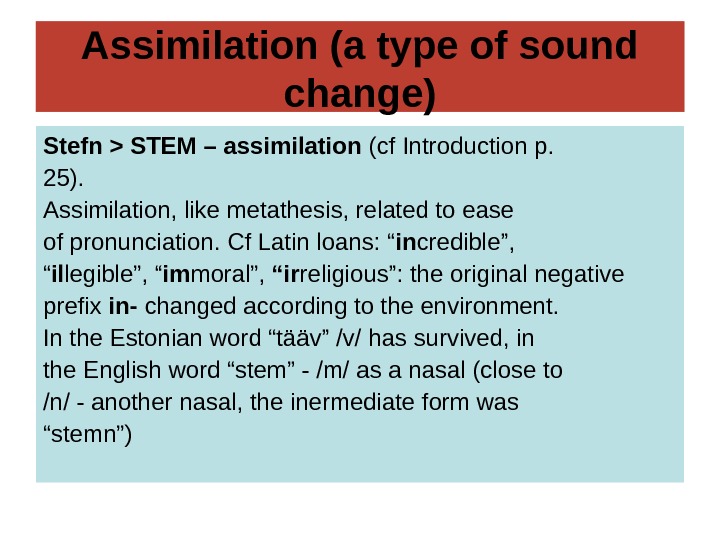 Assimilation (a type of sound change)

Stefn > STEM – assimilation (cf Introduction p. 25).
Assimilation, like metathesis, related to ease of pronunciation. Cf Latin loans: “incredible”, “illegible”, “immoral”, “irreligious”: the original negative prefix in- changed according to the environment.
In the Estonian word “tääv” /v/ has survived, in the English word “stem” - /m/ as a nasal (close to /n/ - another nasal, the inermediate form was “stemn”)